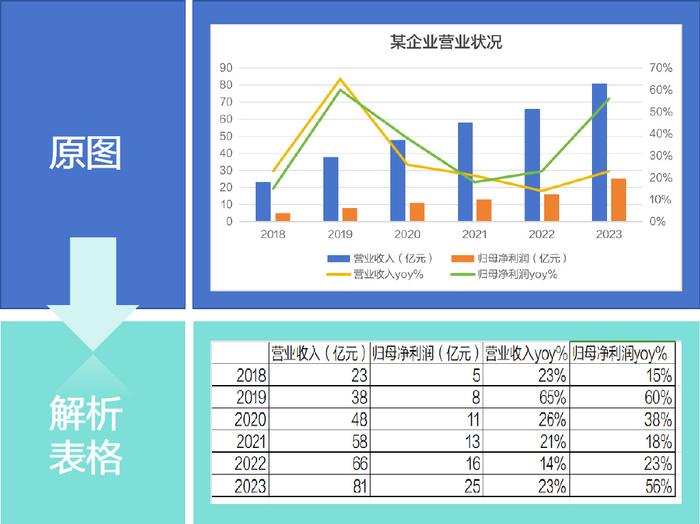 原图

某企业营业状况

90
80
70
60
50
40
30
20
10
0

70%
60%
50%
40%
30%
20%
10%
0%

2018 2019 2020 2021 2022 2023

营业收入（亿元） 归母净利润（亿元）
营业收入yoy% 归母净利润yoy%

解析表格

| | 营业收入（亿元） | 归母净利润（亿元） | 营业收入yoy% | 归母净利润yoy% |
|---|---|---|---|---|
| 2018 | 23 | 5 | 23% | 15% |
| 2019 | 38 | 8 | 65% | 60% |
| 2020 | 48 | 11 | 26% | 38% |
| 2021 | 58 | 13 | 21% | 18% |
| 2022 | 66 | 16 | 14% | 23% |
| 2023 | 81 | 25 | 23% | 56% |